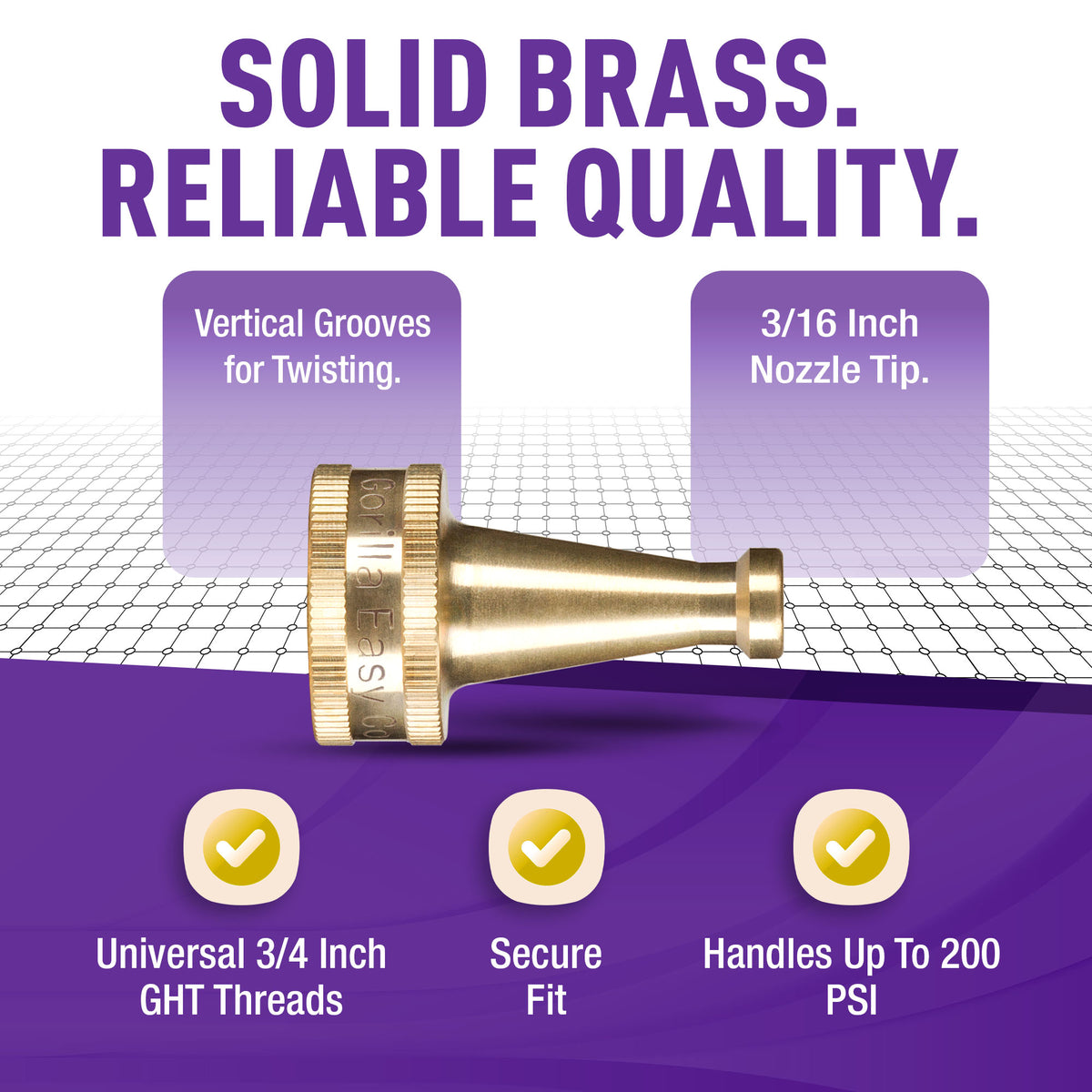 SOLID BRASS.
RELIABLE QUALITY.

Vertical Grooves for Twisting.

3/16 Inch Nozzle Tip.

Gorilla Easy Co

Universal 3/4 Inch GHT Threads

Secure Fit

Handles Up To 200 PSI